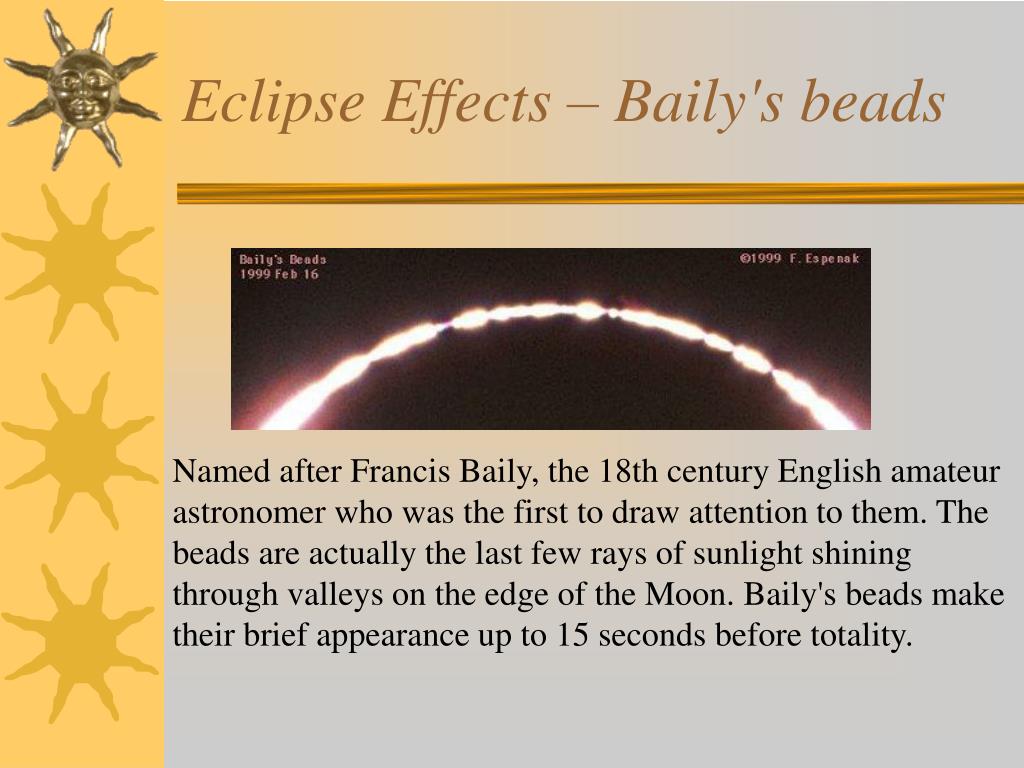 Eclipse Effects – Baily's beads

Baily's Beads
1999 Feb 16

©1999 F. Espenak

Named after Francis Baily, the 18th century English amateur astronomer who was the first to draw attention to them. The beads are actually the last few rays of sunlight shining through valleys on the edge of the Moon. Baily's beads make their brief appearance up to 15 seconds before totality.